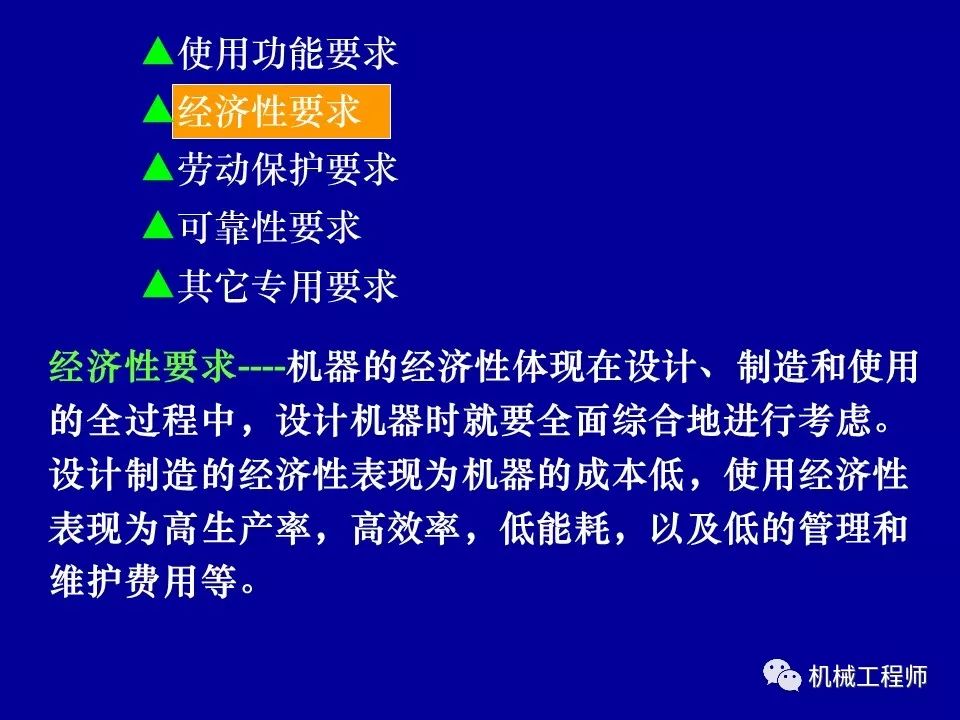 ▲使用功能要求
▲经济性要求
▲劳动保护要求
▲可靠性要求
▲其它专用要求

经济性要求----机器的经济性体现在设计、制造和使用的全过程中，设计机器时就要全面综合地进行考虑。设计制造的经济性表现为机器的成本低，使用经济性表现为高生产率，高效率，低能耗，以及低的管理和维护费用等。

机械工程师